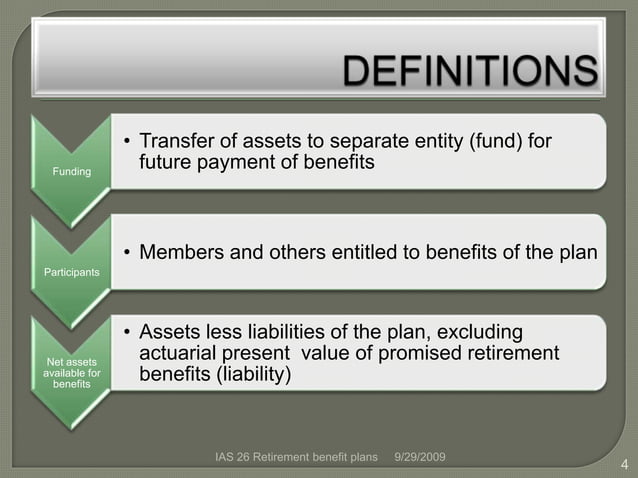 DEFINITIONS

Funding

• Transfer of assets to separate entity (fund) for future payment of benefits

Participants

• Members and others entitled to benefits of the plan

Net assets available for benefits

• Assets less liabilities of the plan, excluding actuarial present value of promised retirement benefits (liability)

IAS 26 Retirement benefit plans 9/29/2009

4